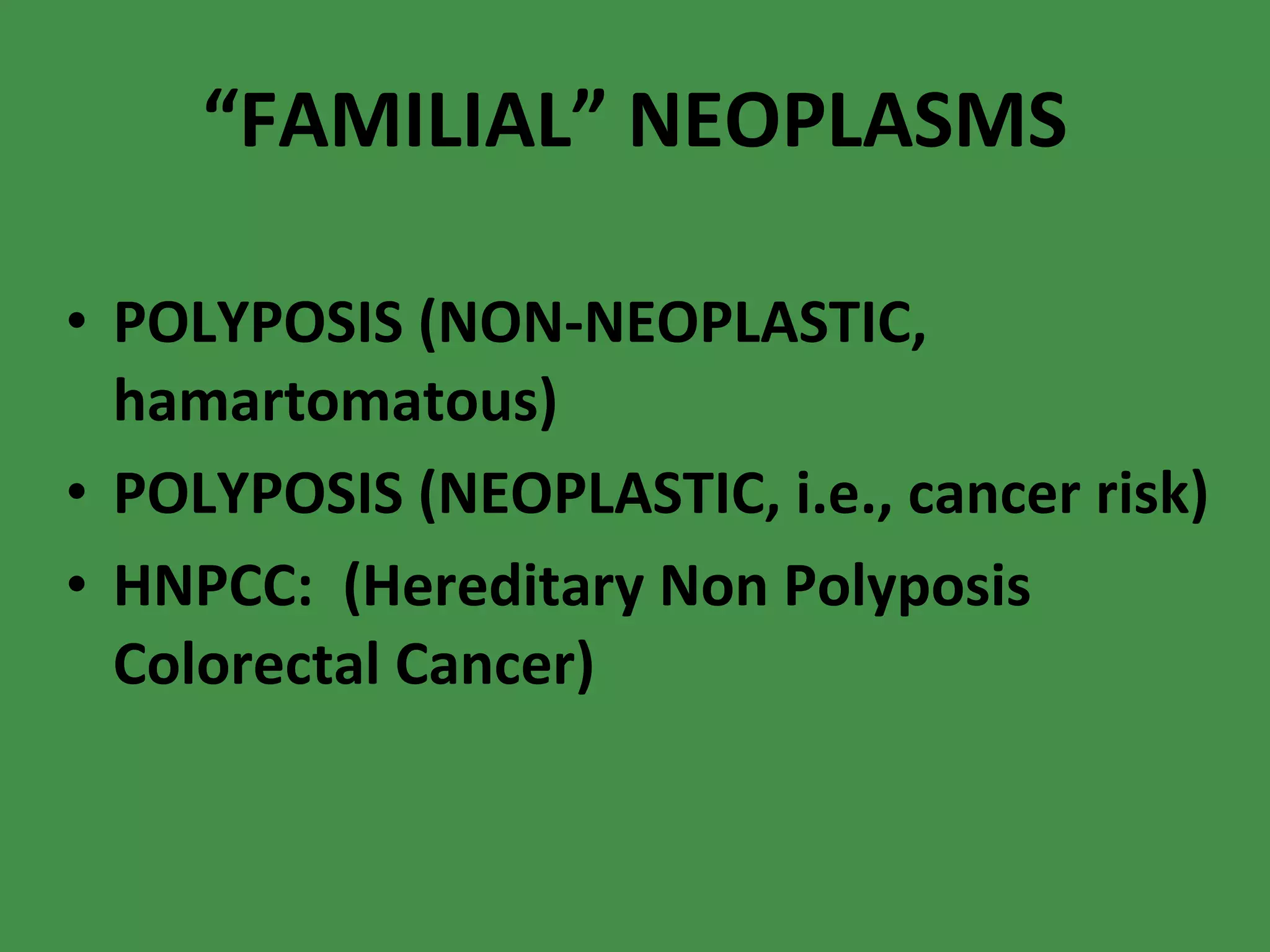 “FAMILIAL” NEOPLASMS

• POLYPOSIS (NON-NEOPLASTIC, hamartomatous)
• POLYPOSIS (NEOPLASTIC, i.e., cancer risk)
• HNPCC: (Hereditary Non Polyposis Colorectal Cancer)